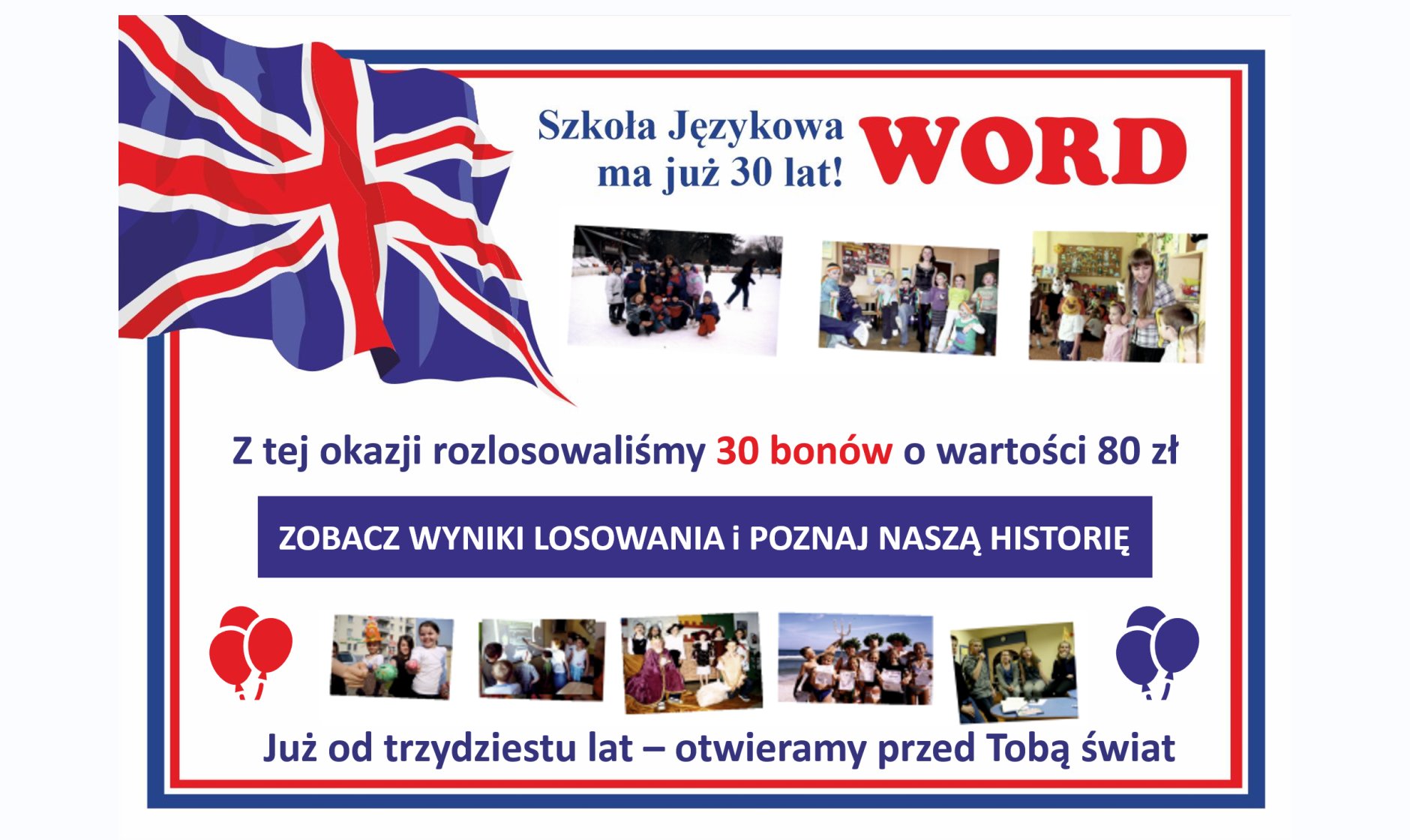 Szkoła Językowa ma już 30 lat! WORD

Z tej okazji rozlosowaliśmy 30 bonów o wartości 80 zł

ZOBACZ WYNIKI LOSOWANIA i POZNAJ NASZĄ HISTORIĘ

Już od trzydziestu lat – otwieramy przed Tobą świat